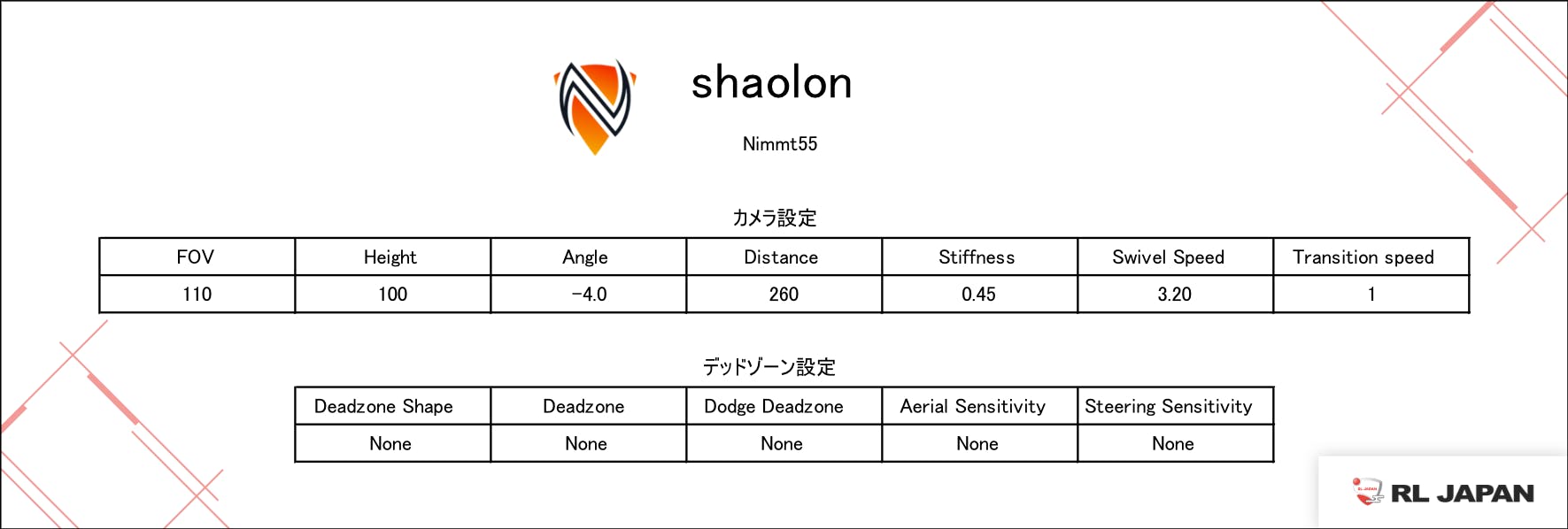 shaolon

Nimmt55

カメラ設定

| FOV | Height | Angle | Distance | Stiffness | Swivel Speed | Transition speed |
|---|---|---|---|---|---|---|
| 110 | 100 | -4.0 | 260 | 0.45 | 3.20 | 1 |

デッドゾーン設定

| Deadzone Shape | Deadzone | Dodge Deadzone | Aerial Sensitivity | Steering Sensitivity |
|---|---|---|---|---|
| None | None | None | None | None |

RL JAPAN